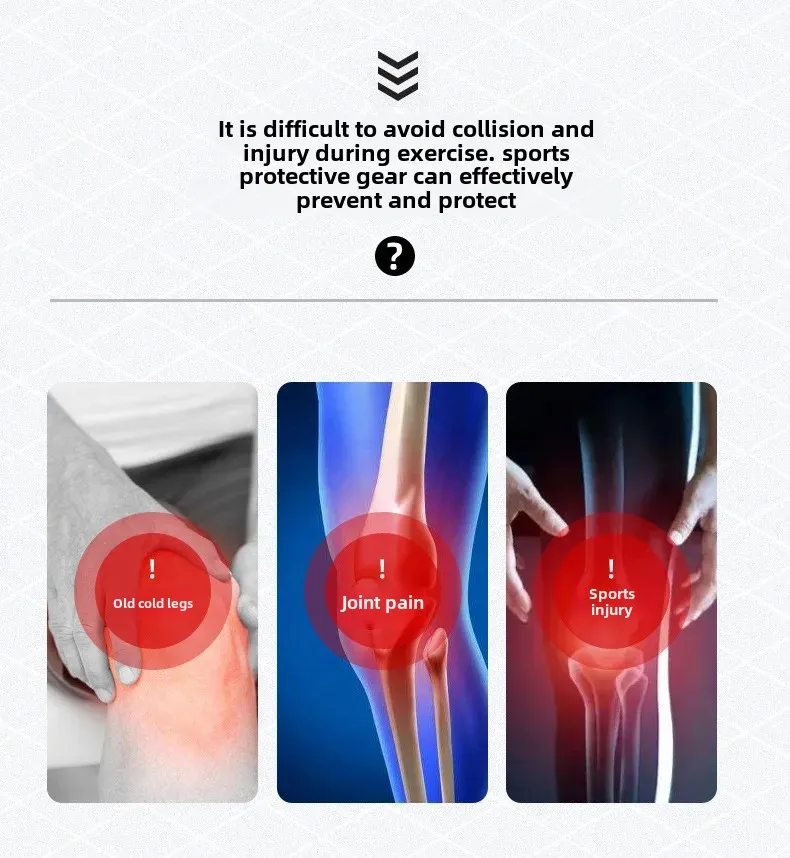 It is difficult to avoid collision and injury during exercise. sports protective gear can effectively prevent and protect

?

!
Old cold legs

!
Joint pain

!
Sports injury